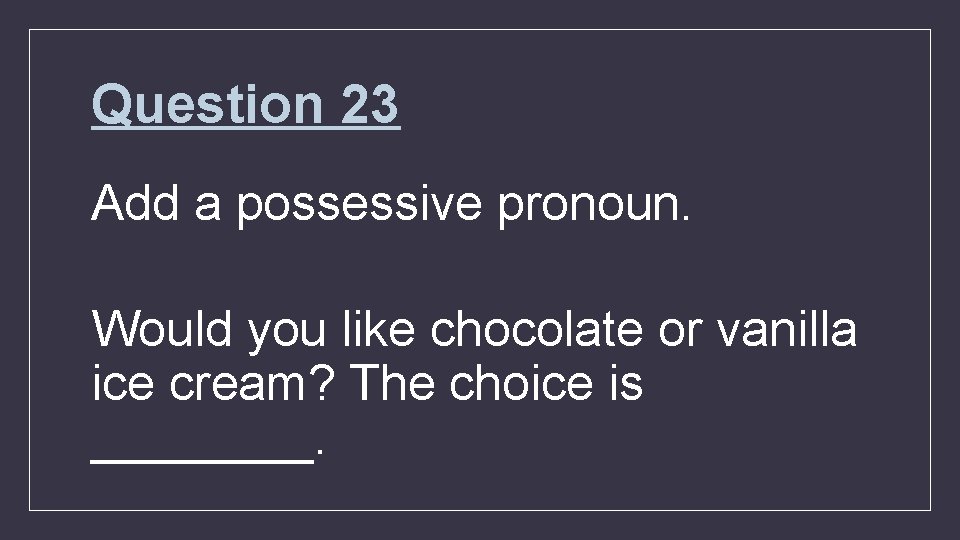 Question 23

Add a possessive pronoun.

Would you like chocolate or vanilla ice cream? The choice is ________.